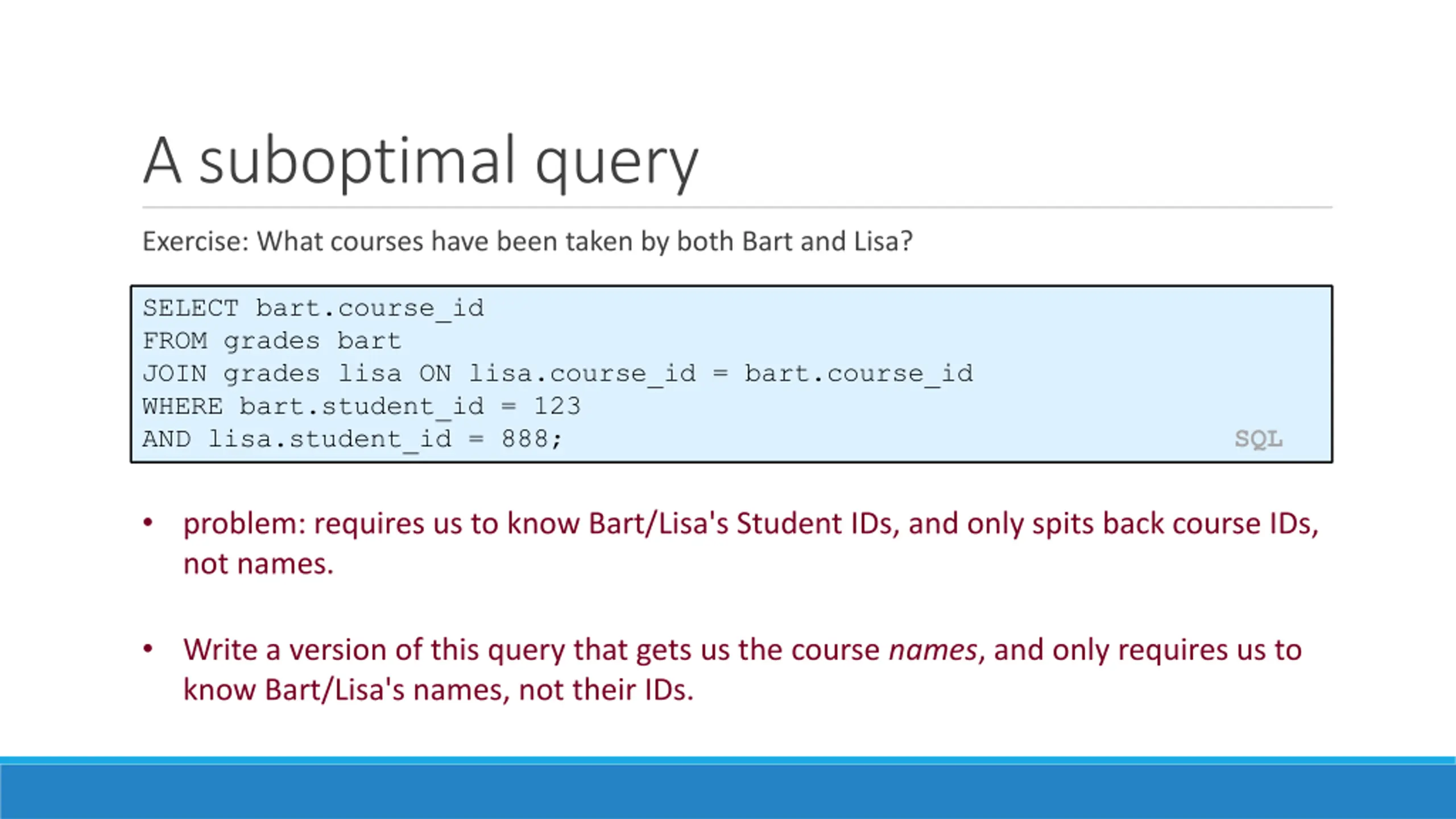 A suboptimal query

Exercise: What courses have been taken by both Bart and Lisa?

SELECT bart.course_id
FROM grades bart
JOIN grades lisa ON lisa.course_id = bart.course_id
WHERE bart.student_id = 123
AND lisa.student_id = 888;
SQL

• problem: requires us to know Bart/Lisa's Student IDs, and only spits back course IDs, not names.

• Write a version of this query that gets us the course names, and only requires us to know Bart/Lisa's names, not their IDs.